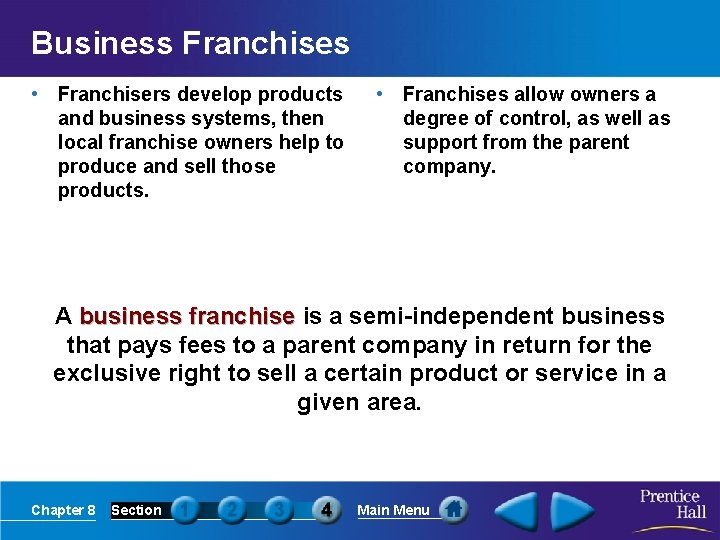 Business Franchises

• Franchisers develop products and business systems, then local franchise owners help to produce and sell those products.

• Franchises allow owners a degree of control, as well as support from the parent company.

A business franchise is a semi-independent business that pays fees to a parent company in return for the exclusive right to sell a certain product or service in a given area.

Chapter 8 Section 1 2 3 4 Main Menu

Prentice Hall